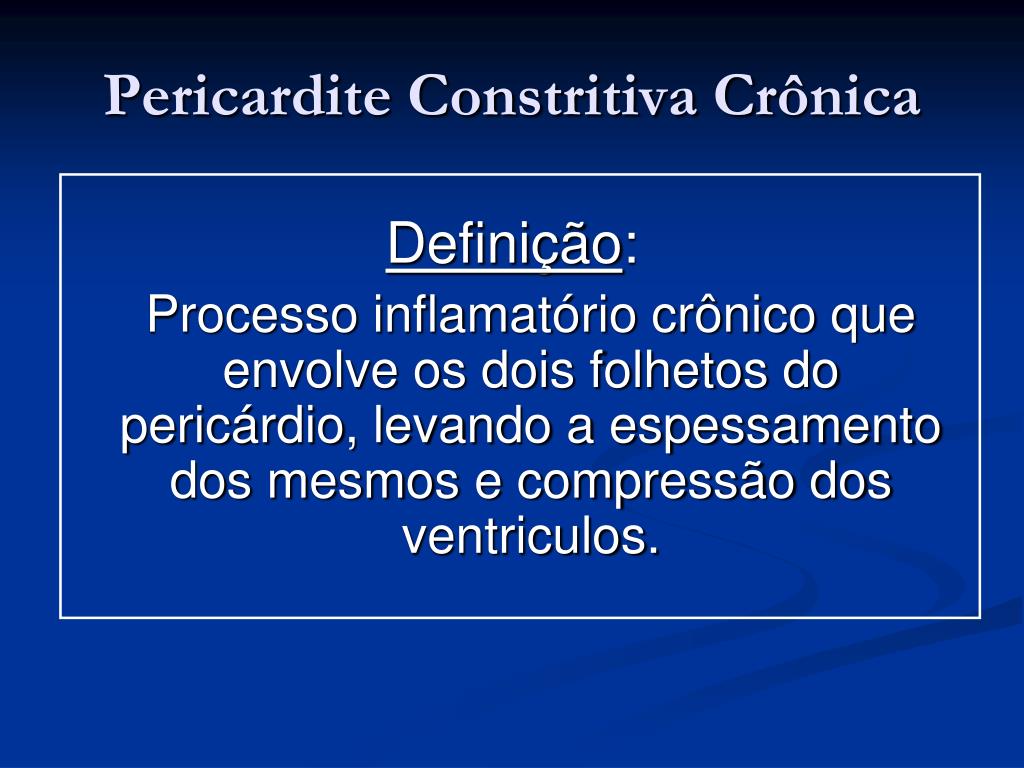 Pericardite Constritiva Crônica

Definição:

Processo inflamatório crônico que envolve os dois folhetos do pericárdio, levando a espessamento dos mesmos e compressão dos ventriculos.